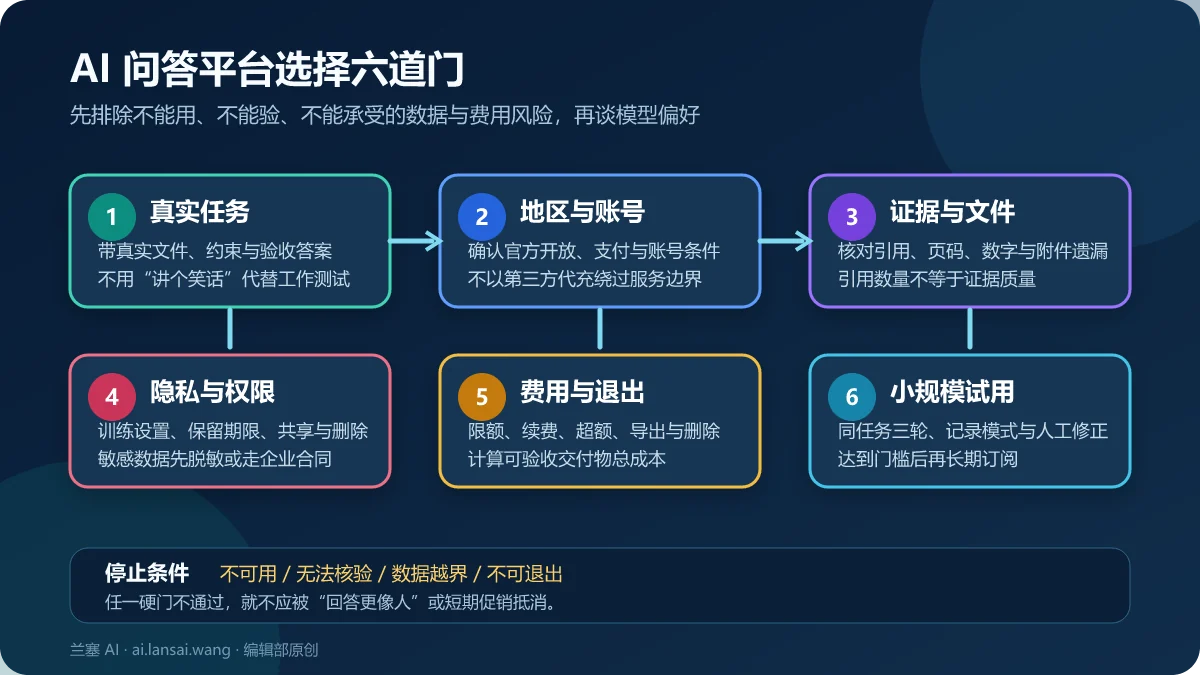 AI 问答平台选择六道门

先排除不能用、不能验、不能承受的数据与费用风险，再谈模型偏好

1 真实任务
带真实文件、约束与验收答案
不用“讲个笑话”代替工作测试

2 地区与账号
确认官方开放、支付与账号条件
不以第三方代充绕过服务边界

3 证据与文件
核对引用、页码、数字与附件遗漏
引用数量不等于证据质量

4 隐私与权限
训练设置、保留期限、共享与删除
敏感数据先脱敏或走企业合同

5 费用与退出
限额、续费、超额、导出与删除
计算可验收交付物总成本

6 小规模试用
同任务三轮、记录模式与人工修正
达到门槛后再长期订阅

停止条件 不可用 / 无法核验 / 数据越界 / 不可退出
任一硬门不通过，就不应被“回答更像人”或短期促销抵消。

兰塞 AI · ai.lansai.wang · 编辑部原创